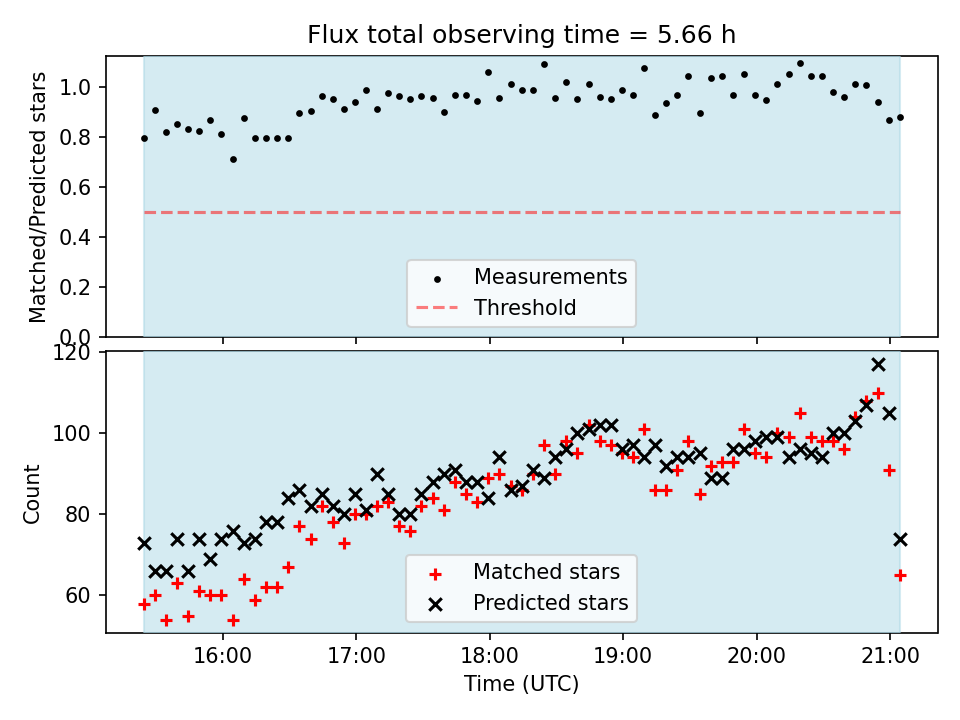 Flux total observing time = 5.66 h

Matched/Predicted stars

1.0
0.8
0.6
0.4
0.2
0.0

Measurements
Threshold

Count

120
100
80
60

Matched stars
Predicted stars

16:00
17:00
18:00
19:00
20:00
21:00

Time (UTC)